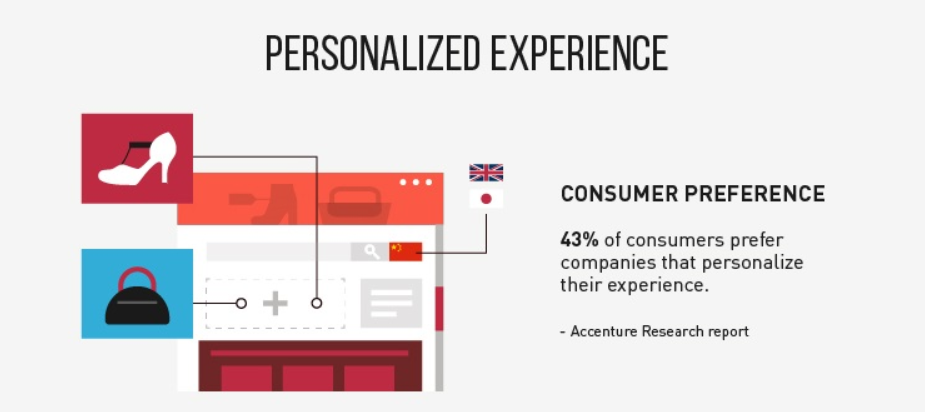 PERSONALIZED EXPERIENCE

CONSUMER PREFERENCE

43% of consumers prefer companies that personalize their experience.

- Accenture Research report